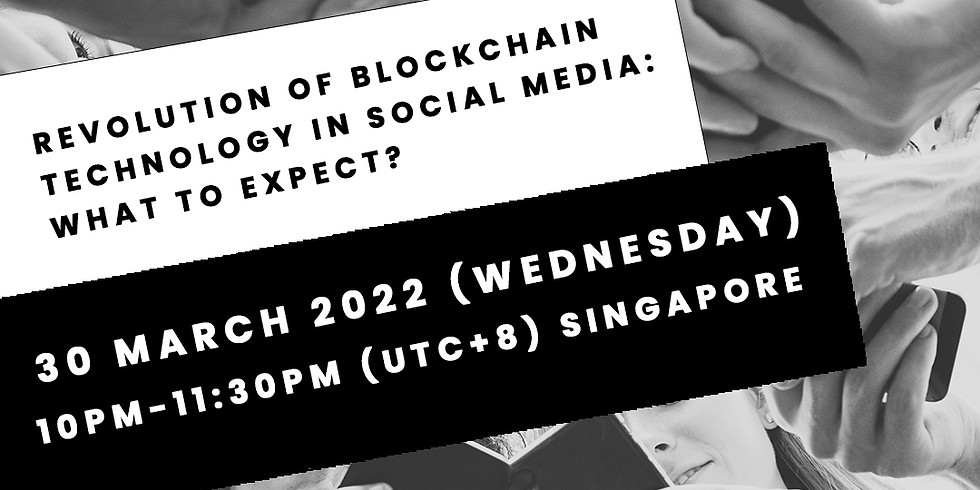 REVOLUTION OF BLOCKCHAIN TECHNOLOGY IN SOCIAL MEDIA: WHAT TO EXPECT?

30 MARCH 2022 (WEDNESDAY)
10PM-11:30PM (UTC+8) SINGAPORE